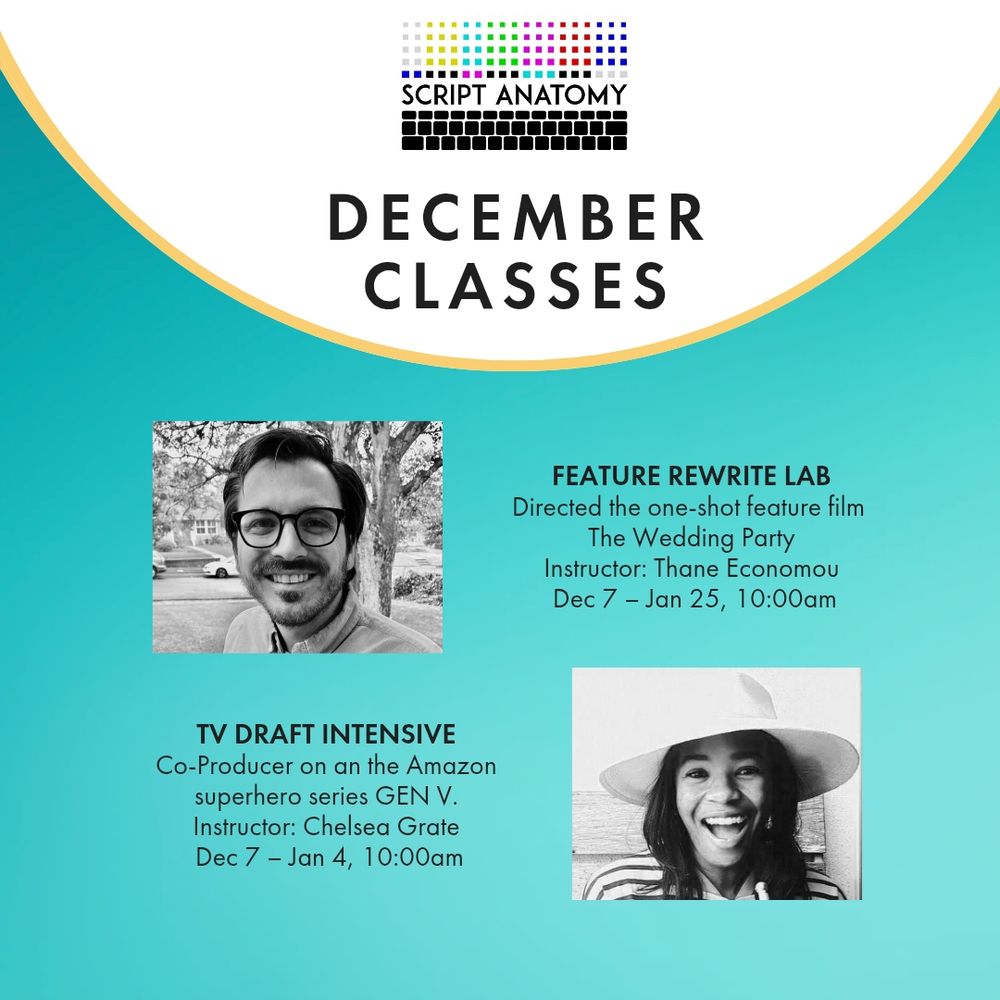 SCRIPT ANATOMY

DECEMBER CLASSES

FEATURE REWRITE LAB
Directed the one-shot feature film The Wedding Party
Instructor: Thane Economou
Dec 7 – Jan 25, 10:00am

TV DRAFT INTENSIVE
Co-Producer on an the Amazon superhero series GEN V.
Instructor: Chelsea Grate
Dec 7 – Jan 4, 10:00am